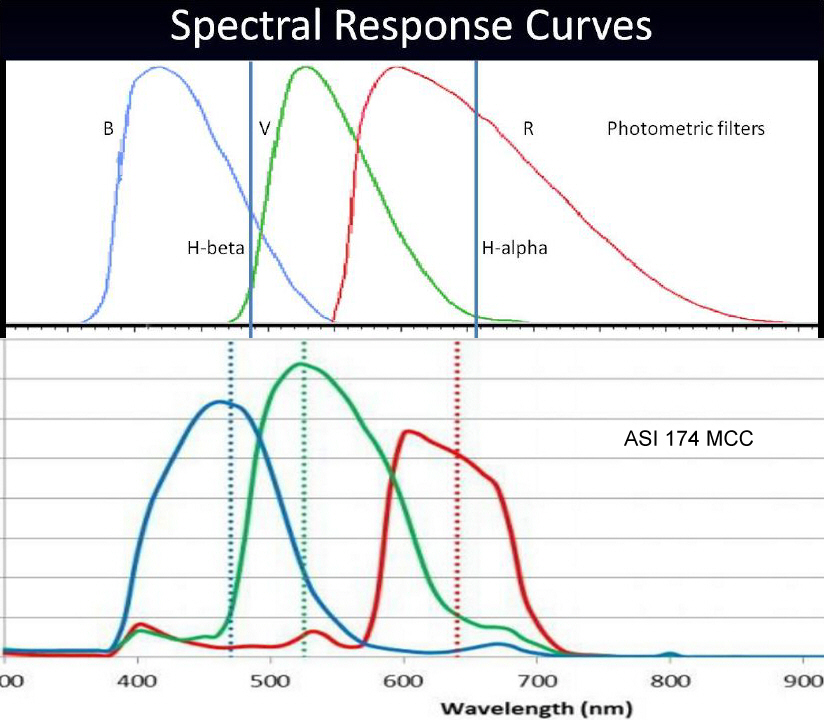 Spectral Response Curves

B

V

R

Photometric filters

H-beta

H-alpha

ASI 174 MCC

00
400
500
600
700
800
900

Wavelength (nm)